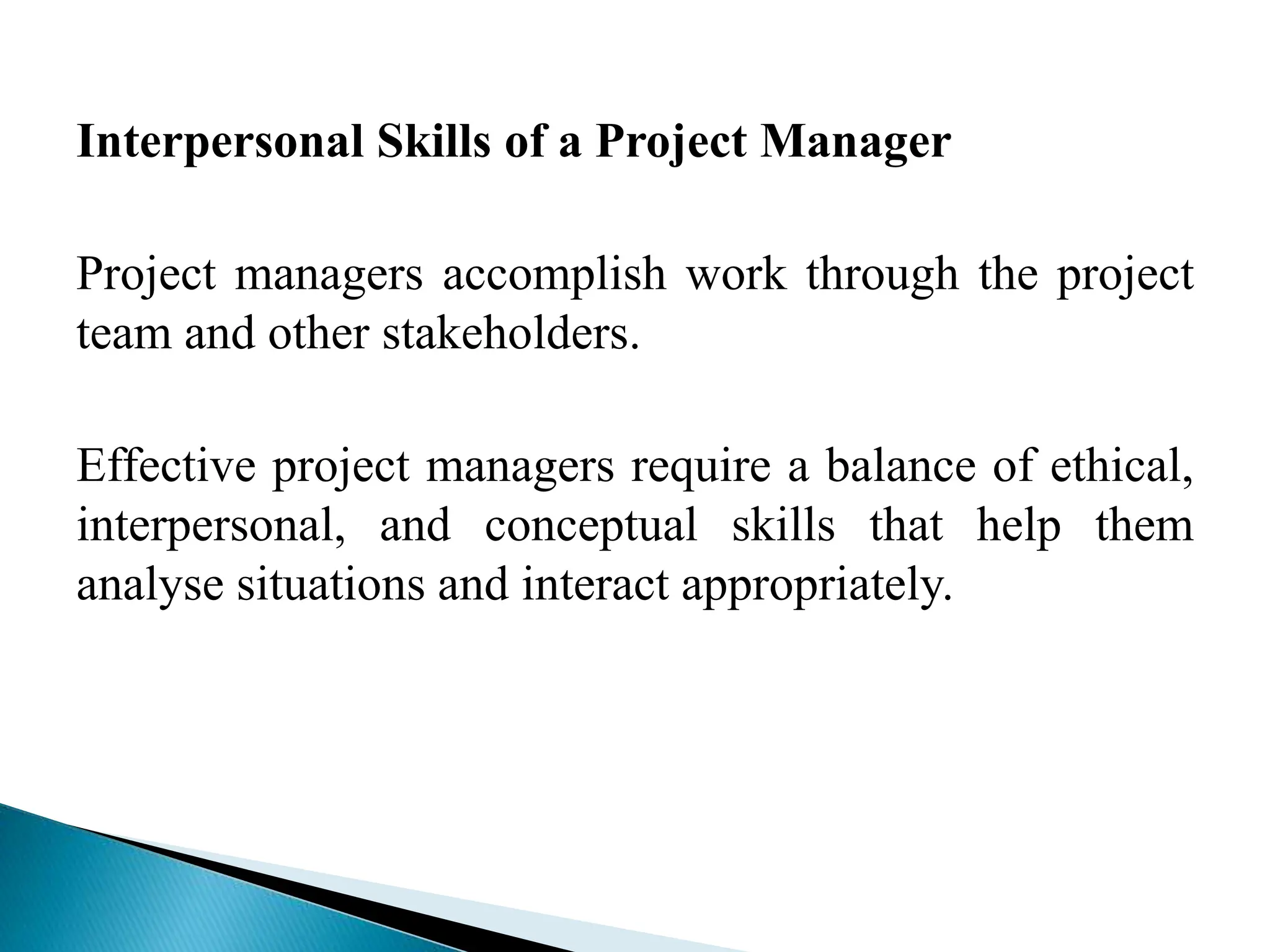 Interpersonal Skills of a Project Manager

Project managers accomplish work through the project team and other stakeholders.

Effective project managers require a balance of ethical, interpersonal, and conceptual skills that help them analyse situations and interact appropriately.